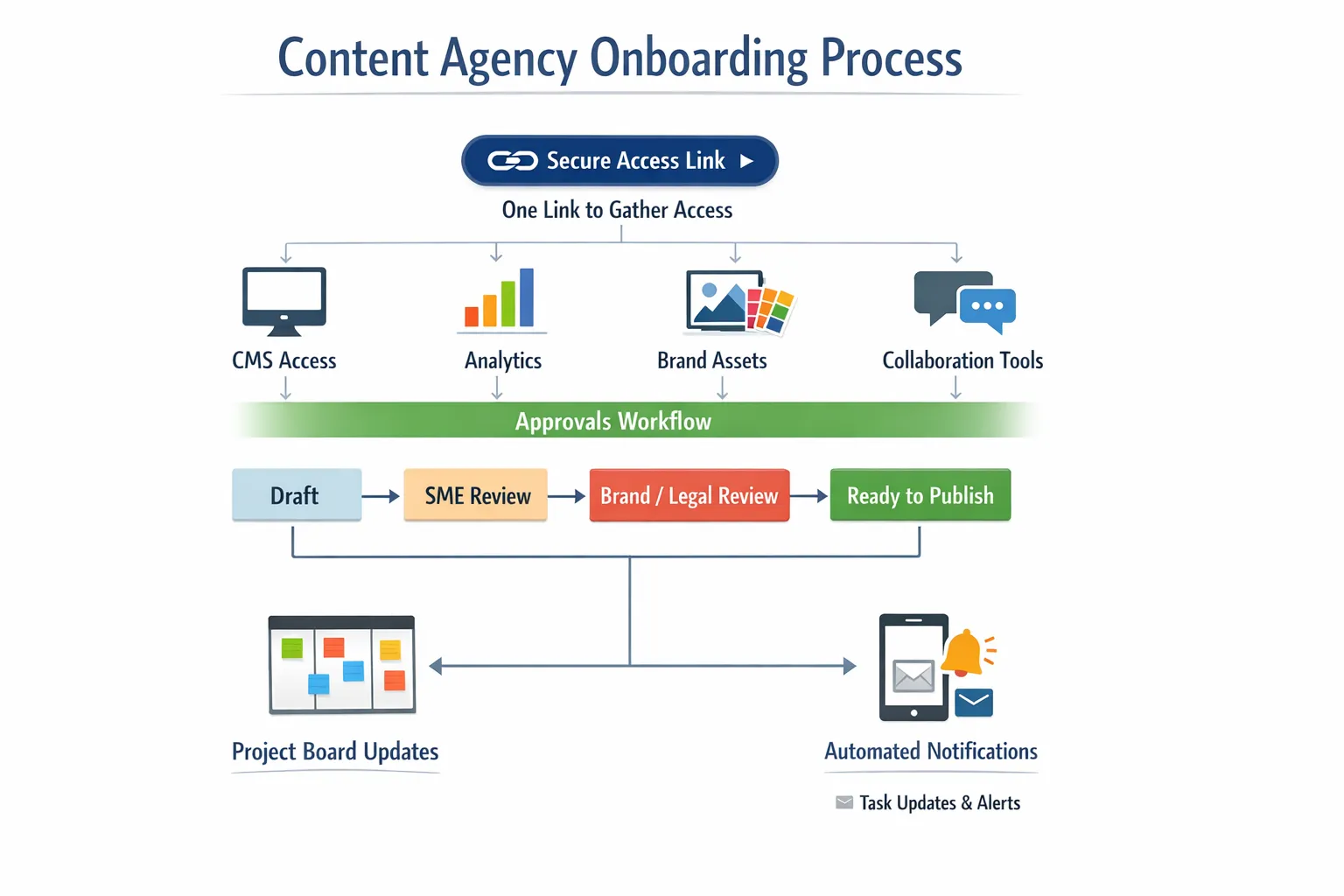 Content Agency Onboarding Process

Secure Access Link

One Link to Gather Access

CMS Access

Analytics

Brand Assets

Collaboration Tools

Approvals Workflow

Draft

SME Review

Brand / Legal Review

Ready to Publish

Project Board Updates

Automated Notifications

Task Updates & Alerts